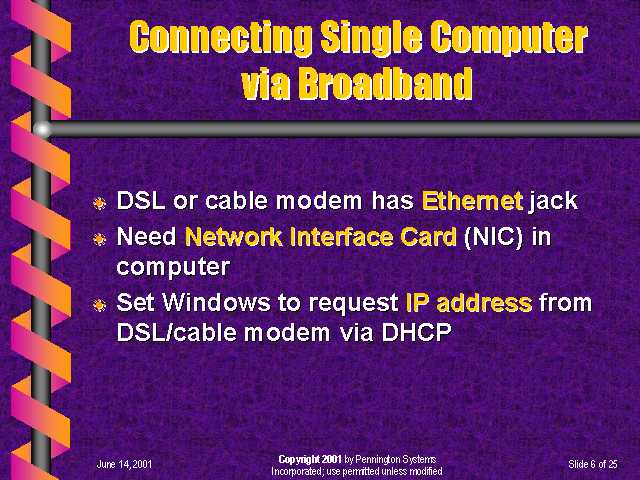 Connecting Single Computer via Broadband

DSL or cable modem has Ethernet jack

Need Network Interface Card (NIC) in computer

Set Windows to request IP address from DSL/cable modem via DHCP

June 14, 2001

Copyright 2001 by Pennington Systems Incorporated; use permitted unless modified

Slide 6 of 25